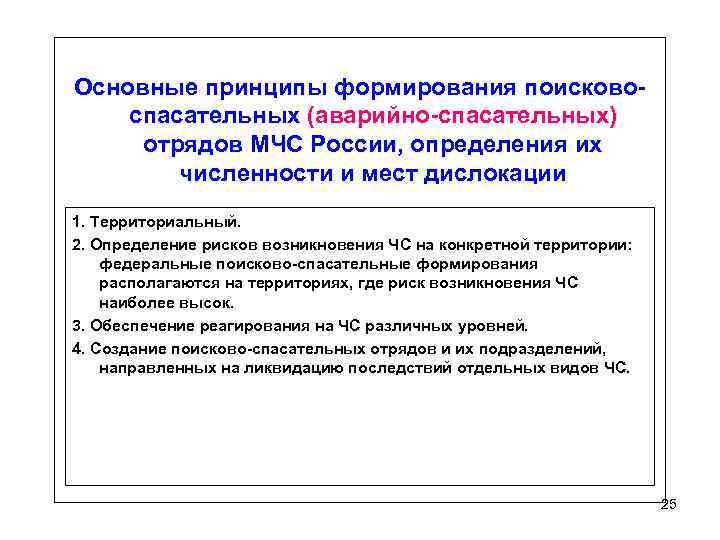 Основные принципы формирования поисково-спасательных (аварийно-спасательных) отрядов МЧС России, определения их численности и мест дислокации

1. Территориальный.

2. Определение рисков возникновения ЧС на конкретной территории: федеральные поисково-спасательные формирования располагаются на территориях, где риск возникновения ЧС наиболее высок.

3. Обеспечение реагирования на ЧС различных уровней.

4. Создание поисково-спасательных отрядов и их подразделений, направленных на ликвидацию последствий отдельных видов ЧС.

25